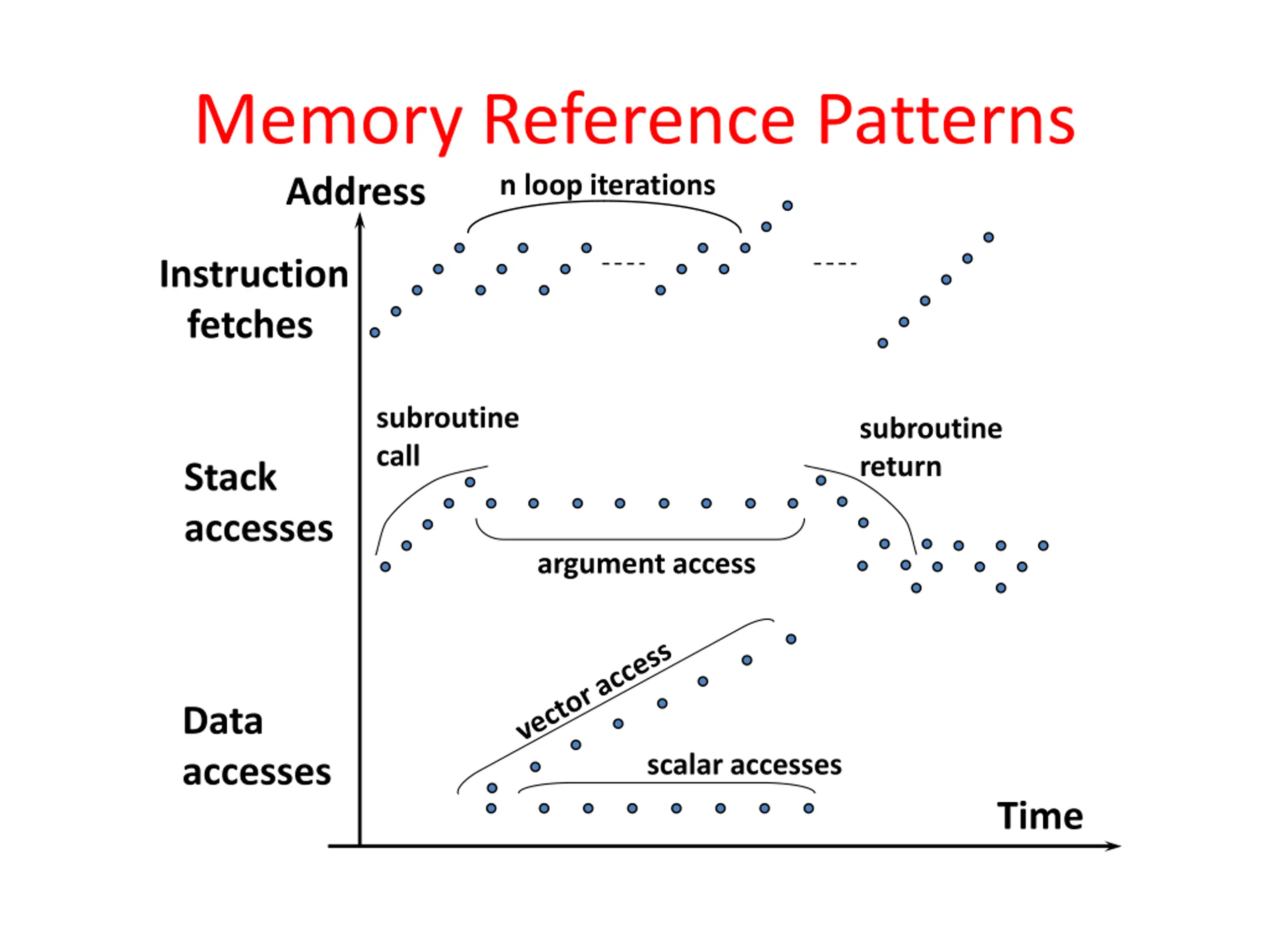 Memory Reference Patterns

Address

n loop iterations

Instruction fetches

subroutine call

subroutine return

Stack accesses

argument access

vector access

Data accesses

scalar accesses

Time